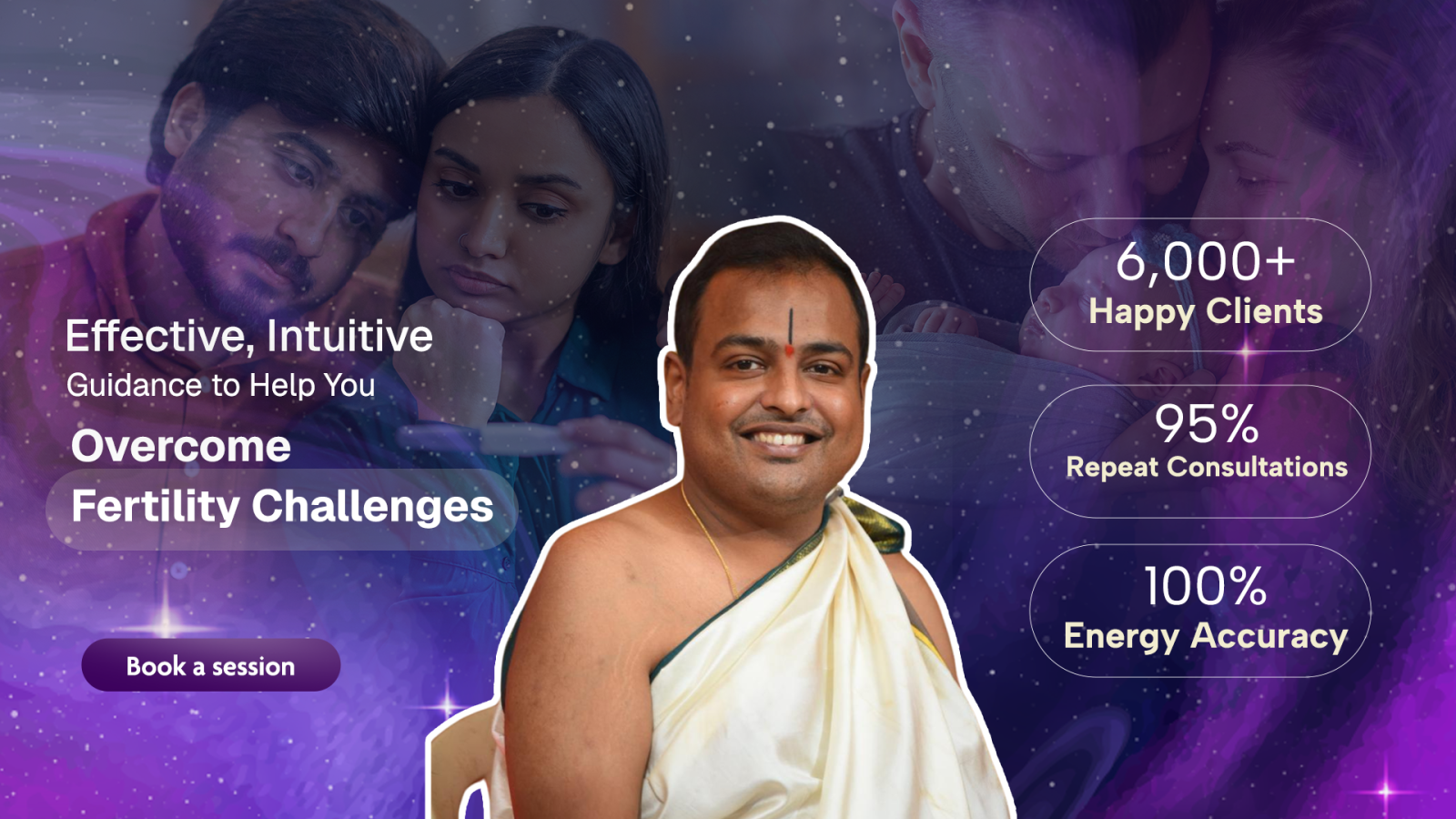 Effective, Intuitive
Guidance to Help You
Overcome
Fertility Challenges

Book a session

6,000+
Happy Clients

95%
Repeat Consultations

100%
Energy Accuracy